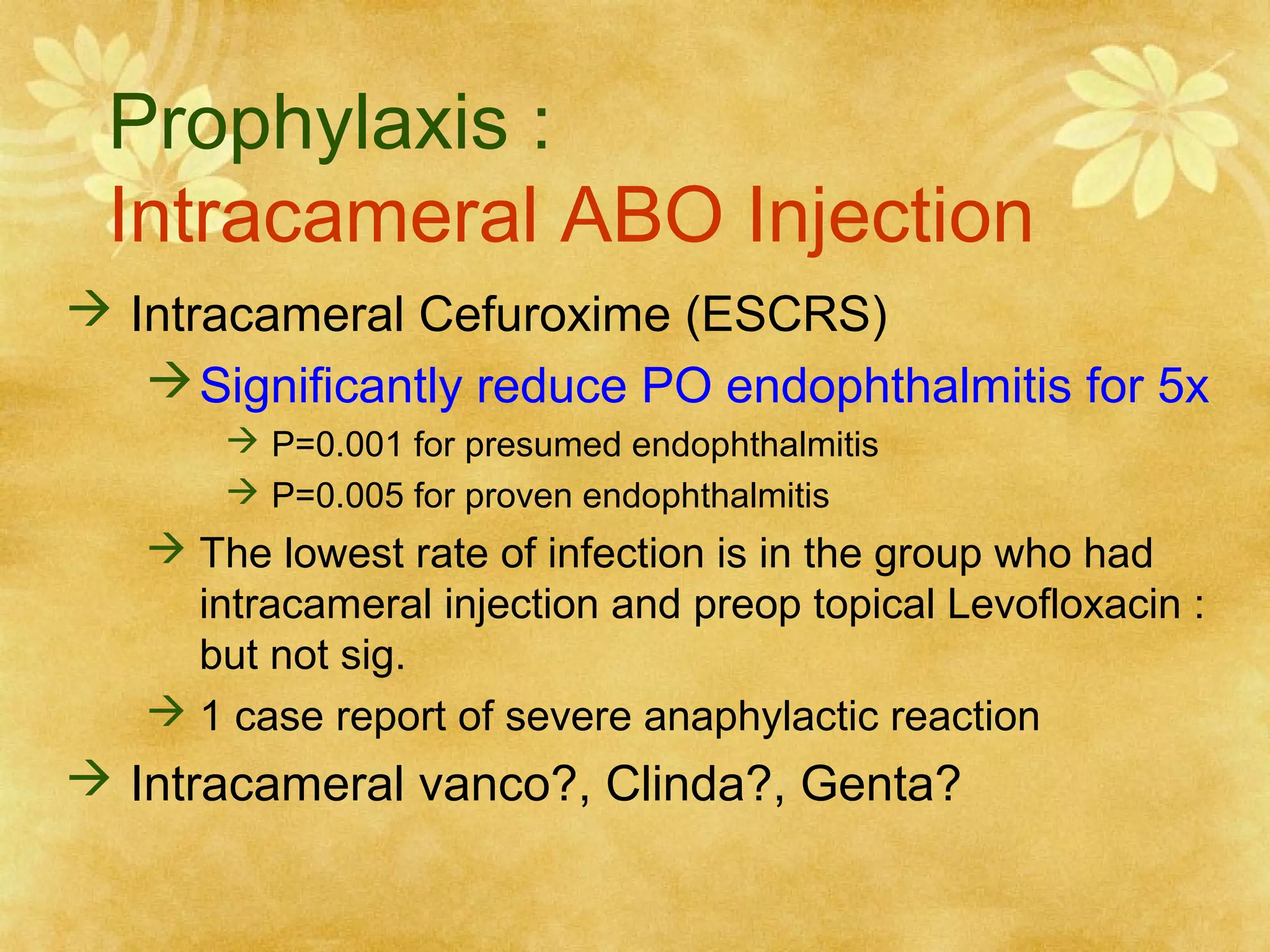 Prophylaxis :
Intracameral ABO Injection

→ Intracameral Cefuroxime (ESCRS)
→ Significantly reduce PO endophthalmitis for 5x
→ P=0.001 for presumed endophthalmitis
→ P=0.005 for proven endophthalmitis
→ The lowest rate of infection is in the group who had intracameral injection and preop topical Levofloxacin : but not sig.
→ 1 case report of severe anaphylactic reaction
→ Intracameral vanco?, Clinda?, Genta?